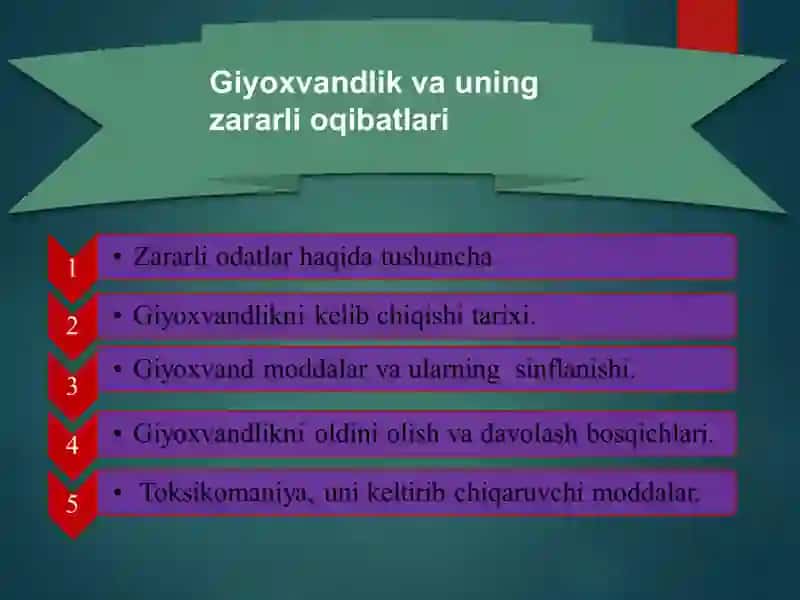 Giyoxvandlik va uning zararli oqibatlari

1
• Zararli odatlar haqida tushuncha

2
• Giyoxvandlikni kelib chiqishi tarixi.

3
• Giyoxvand moddalar va ularning sinflanishi.

4
• Giyoxvandlikni oldini olish va davolash bosqichlari.

5
• Toksikomaniya, uni keltirib chiqaruvchi moddalar.